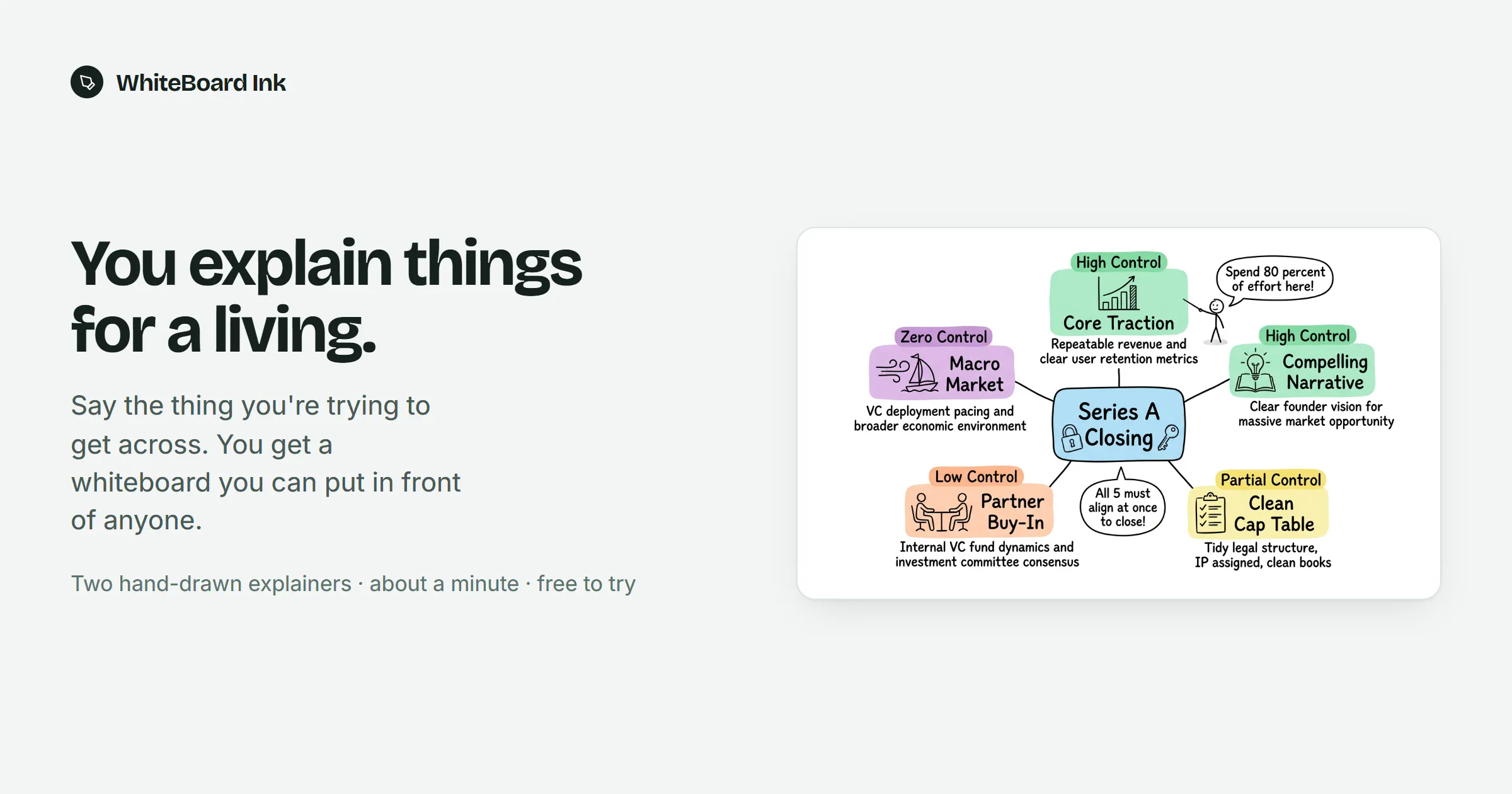 WhiteBoard Ink

You explain things for a living.

Say the thing you're trying to get across. You get a whiteboard you can put in front of anyone.

Two hand-drawn explainers · about a minute · free to try

High Control
Core Traction
Repeatable revenue and clear user retention metrics

Spend 80 percent of effort here!

Zero Control
Macro Market
VC deployment pacing and broader economic environment

High Control
Compelling Narrative
Clear founder vision for massive market opportunity

Series A Closing

Low Control
Partner Buy-In
Internal VC fund dynamics and investment committee consensus

All 5 must align at once to close!

Partial Control
Clean Cap Table
Tidy legal structure, IP assigned, clean books